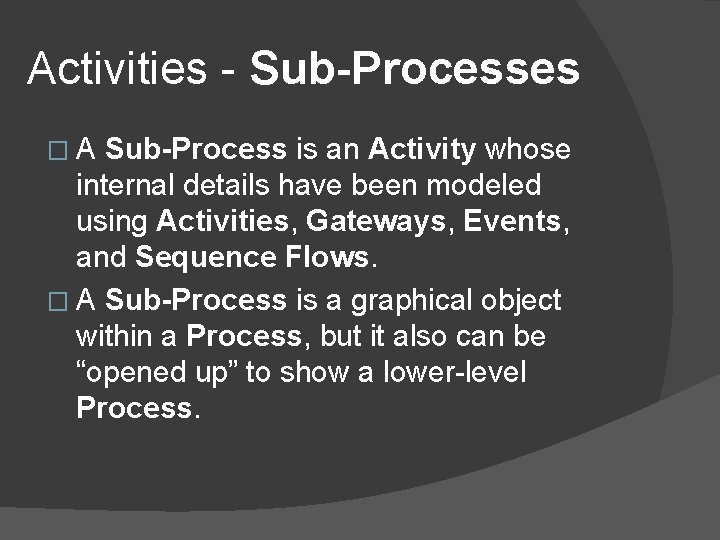 Activities - Sub-Processes

□ A Sub-Process is an Activity whose internal details have been modeled using Activities, Gateways, Events, and Sequence Flows.

□ A Sub-Process is a graphical object within a Process, but it also can be “opened up” to show a lower-level Process.